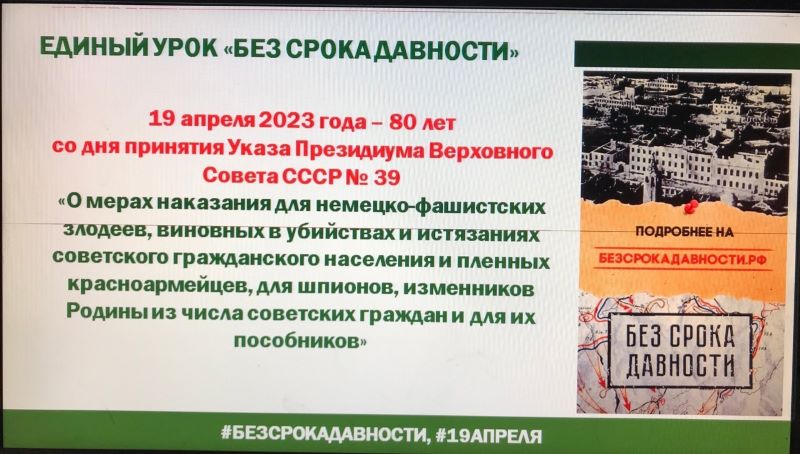 ЕДИНЫЙ УРОК «БЕЗ СРОКА ДАВНОСТИ»

19 апреля 2023 года – 80 лет со дня принятия Указа Президиума Верховного Совета СССР № 39

«О мерах наказания для немецко-фашистских злодеев, виновных в убийствах и истязаниях советского гражданского населения и пленных красноармейцев, для шпионов, изменников Родины из числа советских граждан и для их пособников»

ПОДРОБНЕЕ НА
БЕЗСРОКАДАВНОСТИ.РФ

БЕЗ СРОКА ДАВНОСТИ

#БЕЗСРОКАДАВНОСТИ, #19АПРЕЛЯ